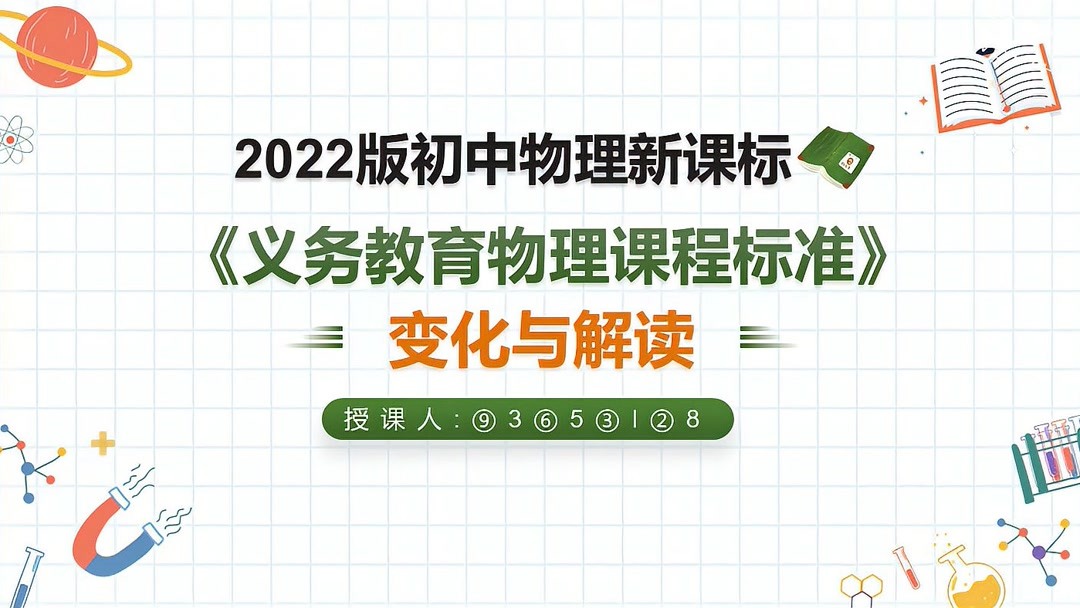 2022版初中物理新课标

《义务教育物理课程标准》

变化与解读

授课人：⑨3⑥5③I②8